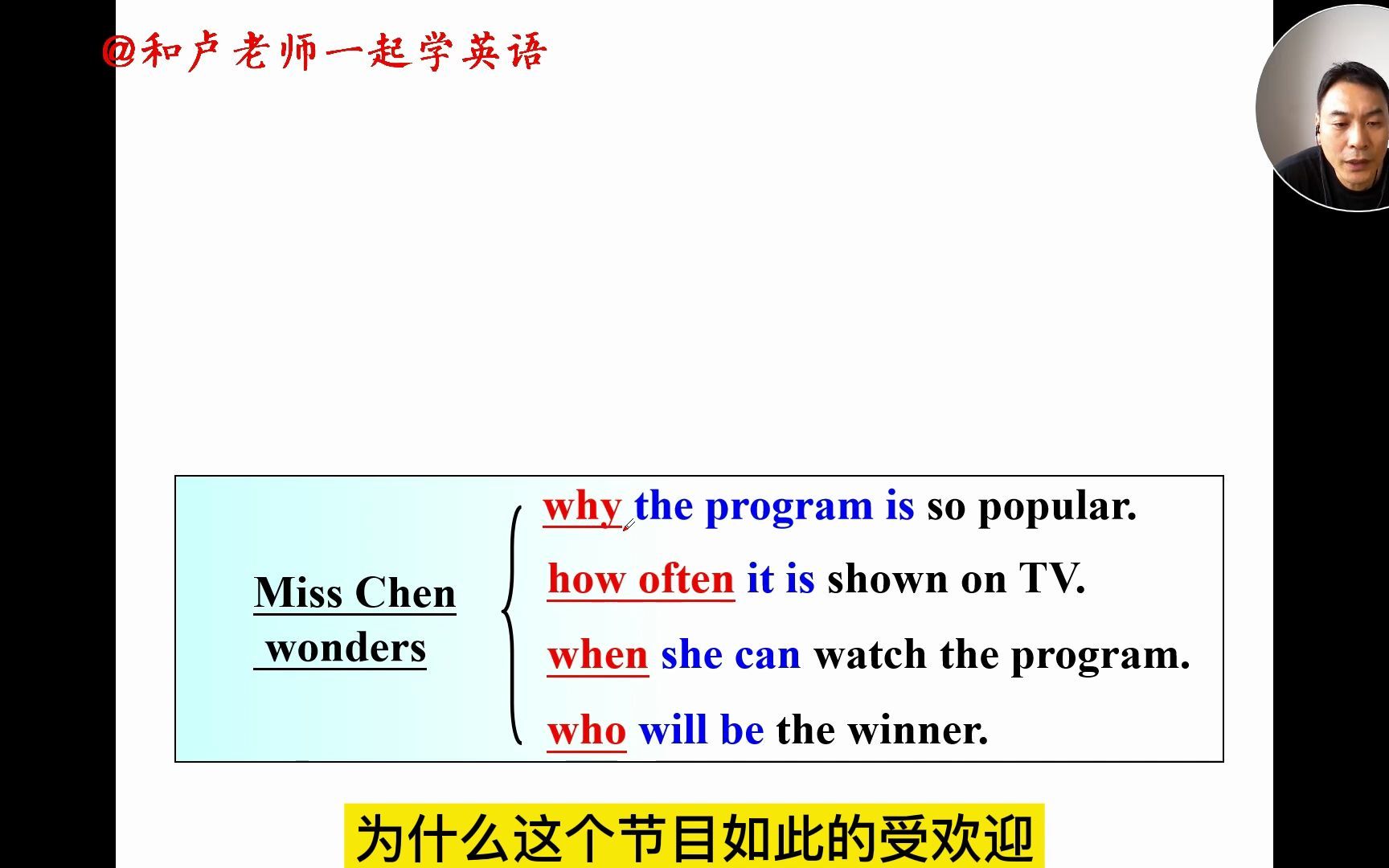 @和卢老师一起学英语

Miss Chen wonders

why the program is so popular.

how often it is shown on TV.

when she can watch the program.

who will be the winner.

为什么这个节目如此的受欢迎